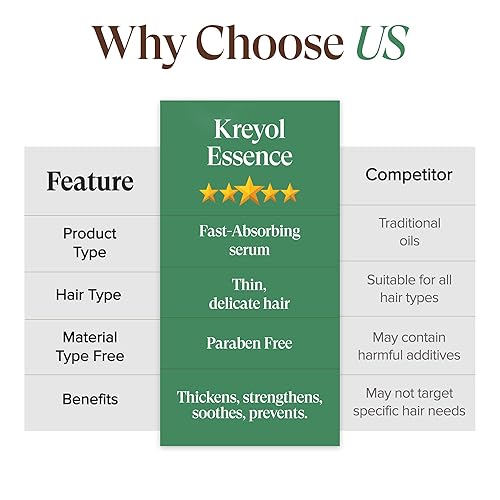 Why Choose US

| Feature | Kreyol Essence | Competitor |
|---|---|---|
| Product Type | Fast-Absorbing serum | Traditional oils |
| Hair Type | Thin, delicate hair | Suitable for all hair types |
| Material Type Free | Paraben Free | May contain harmful additives |
| Benefits | Thickens, strengthens, soothes, prevents. | May not target specific hair needs |